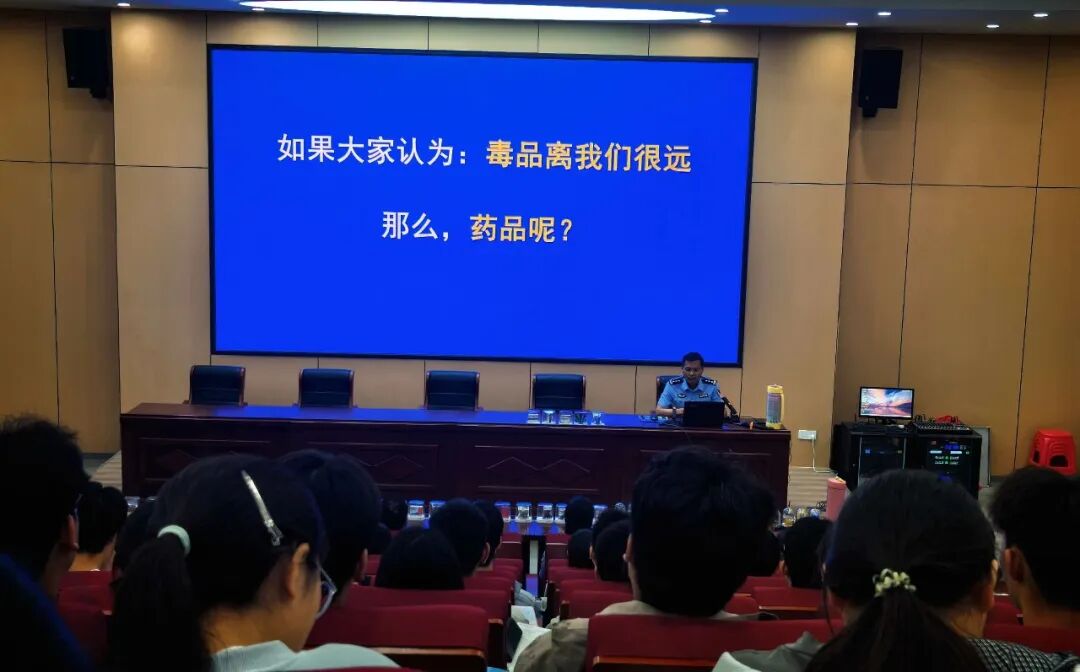 如果大家认为：毒品离我们很远

那么，药品呢？